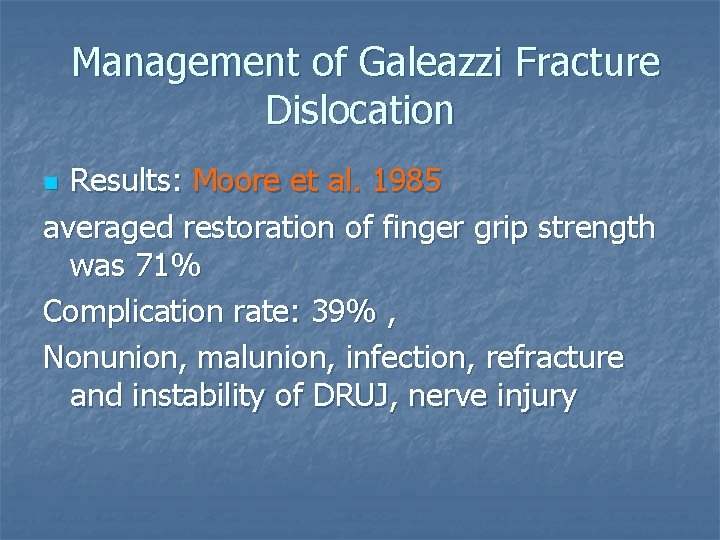 Management of Galeazzi Fracture Dislocation

Results: Moore et al. 1985

averaged restoration of finger grip strength was 71%

Complication rate: 39% ,

Nonunion, malunion, infection, refracture and instability of DRUJ, nerve injury